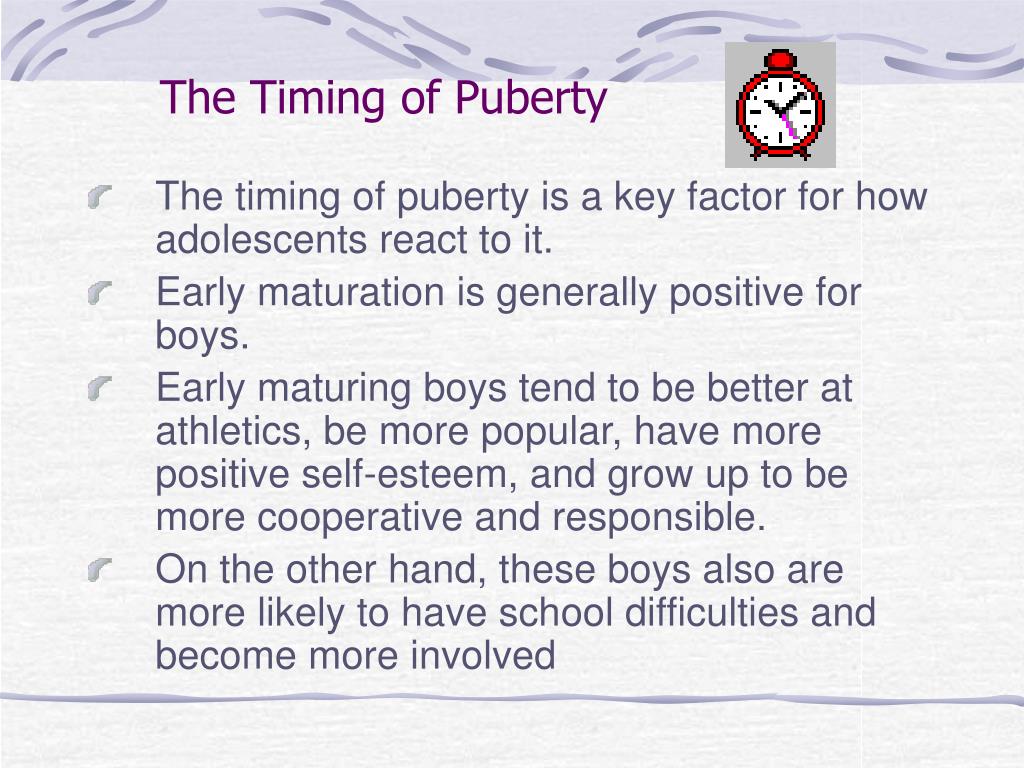 The Timing of Puberty

The timing of puberty is a key factor for how adolescents react to it.

Early maturation is generally positive for boys.

Early maturing boys tend to be better at athletics, be more popular, have more positive self-esteem, and grow up to be more cooperative and responsible.

On the other hand, these boys also are more likely to have school difficulties and become more involved